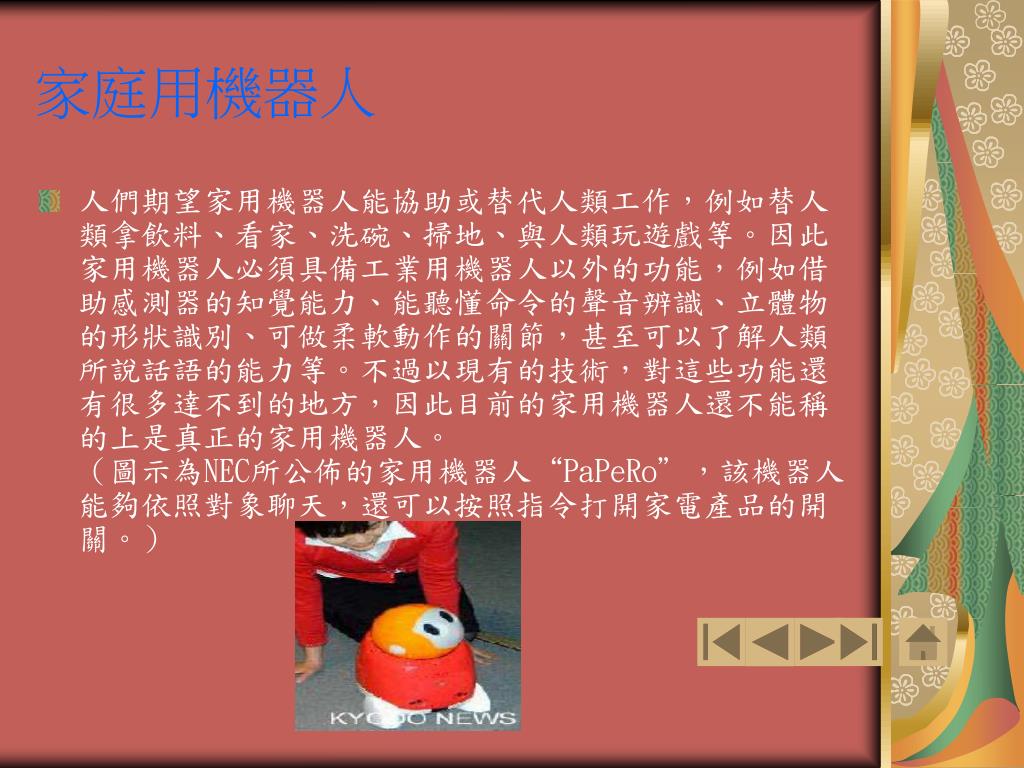 家庭用機器人

人們期望家用機器人能協助或替代人類工作，例如替人類拿飲料、看家、洗碗、掃地、與人類玩遊戲等。因此家用機器人必須具備工業用機器人以外的功能，例如借助感測器的知覺能力、能聽懂命令的聲音辨識、立體物的形狀識別、可做柔軟動作的關節，甚至可以了解人類所說話語的能力等。不過以現有的技術，對這些功能還有很多達不到的地方，因此目前的家用機器人還不能稱的上是真正的家用機器人。
（圖示為NEC所公佈的家用機器人“PaPeRo”，該機器人能夠依照對象聊天，還可以按照指令打開家電產品的開關。）

KYODO NEWS